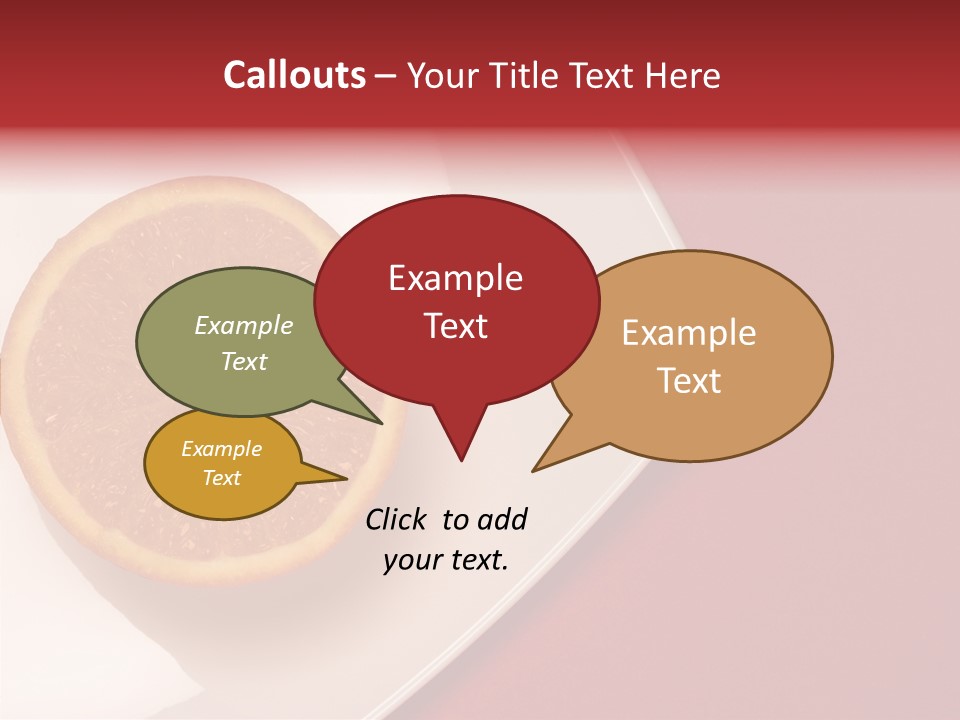 Callouts – Your Title Text Here

Example Text

Example Text

Example Text

Example Text

Click to add your text.